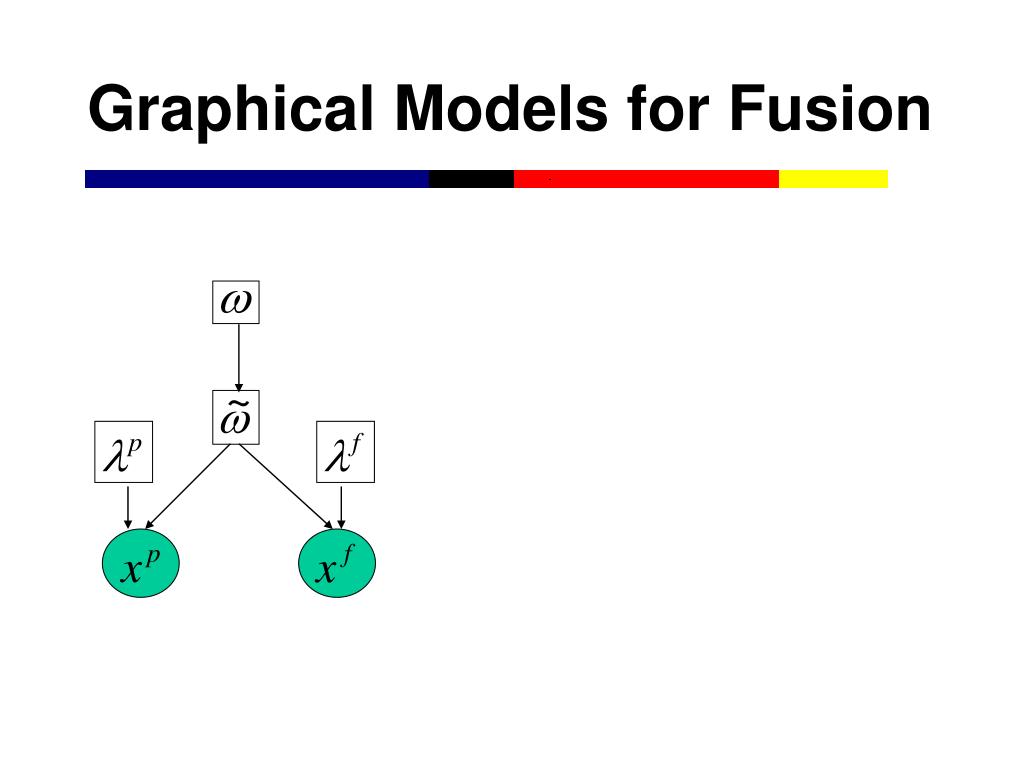 Graphical Models for Fusion

$\omega$

$\tilde{\omega}$

$\lambda^p$

$\lambda^f$

$x^p$

$x^f$